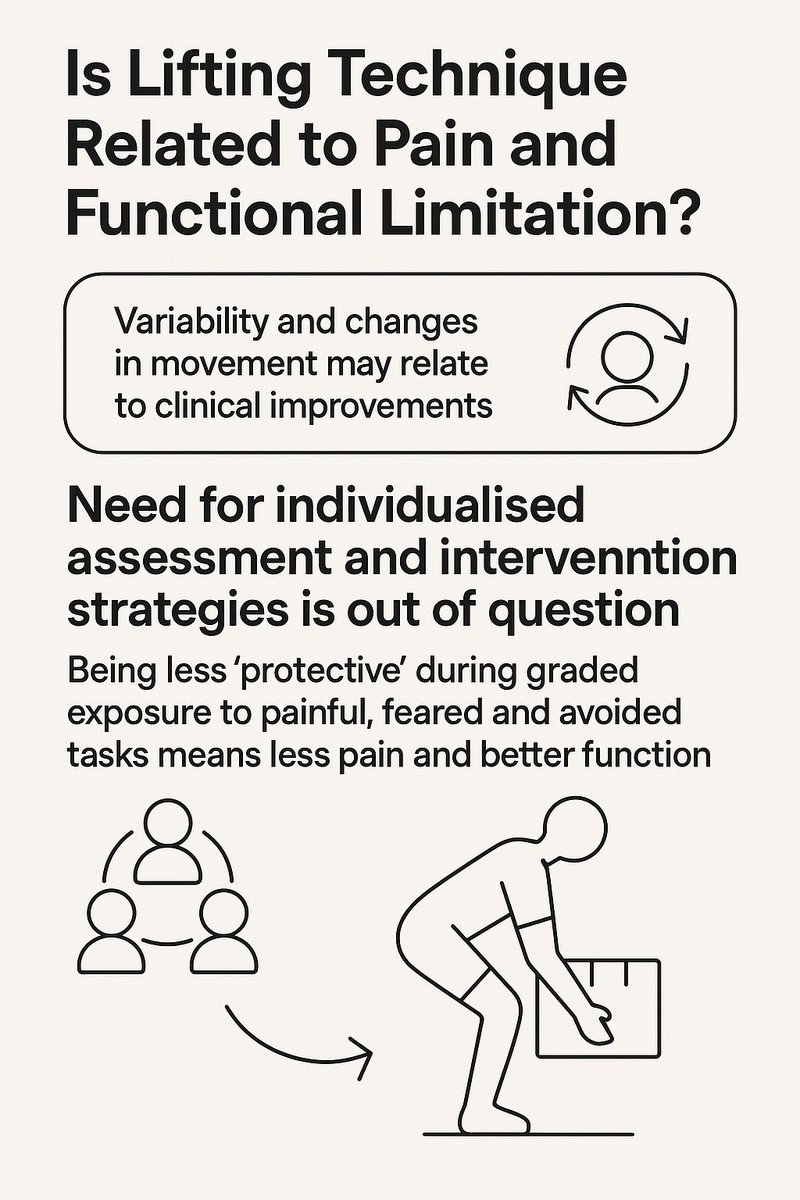 Is Lifting Technique Related to Pain and Functional Limitation?

Variability and changes in movement may relate to clinical improvements

Need for individualised assessment and intervenntion strategies is out of question

Being less 'protective' during graded exposure to painful, feared and avoided tasks means less pain and better function